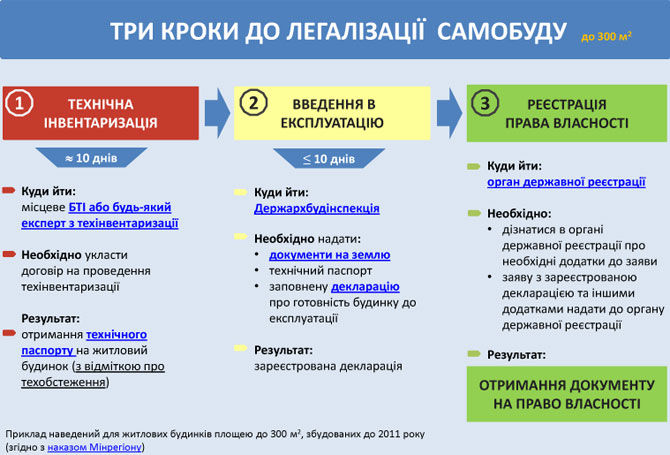 ТРИ КРОКИ ДО ЛЕГАЛІЗАЦІЇ САМОБУДУ до 300 м²

1 ТЕХНІЧНА ІНВЕНТАРИЗАЦІЯ

≈ 10 днів

Куди йти:
місцеве БТІ або будь-який експерт з техінвентаризації

Необхідно укласти договір на проведення техінвентаризації

Результат:
отримання технічного паспорту на житловий будинок (з відміткою про техобстеження)

2 ВВЕДЕННЯ В ЕКСПЛУАТАЦІЮ

≤ 10 днів

Куди йти:
Держархбудінспекція

Необхідно надати:
• документи на землю
• технічний паспорт
• заповнену декларацію про готовність будинку до експлуатації

Результат:
зареєстрована декларація

3 РЕЄСТРАЦІЯ ПРАВА ВЛАСНОСТІ

Куди йти:
орган державної реєстрації

Необхідно:
• дізнатися в органі державної реєстрації про необхідні додатки до заяви
• заяву з зареєстрованою декларацією та іншими додатками надати до органу державної реєстрації

Результат:

ОТРИМАННЯ ДОКУМЕНТУ НА ПРАВО ВЛАСНОСТІ

Приклад наведений для житлових будинків площею до 300 м², збудованих до 2011 року (згідно з наказом Мінрегіону)